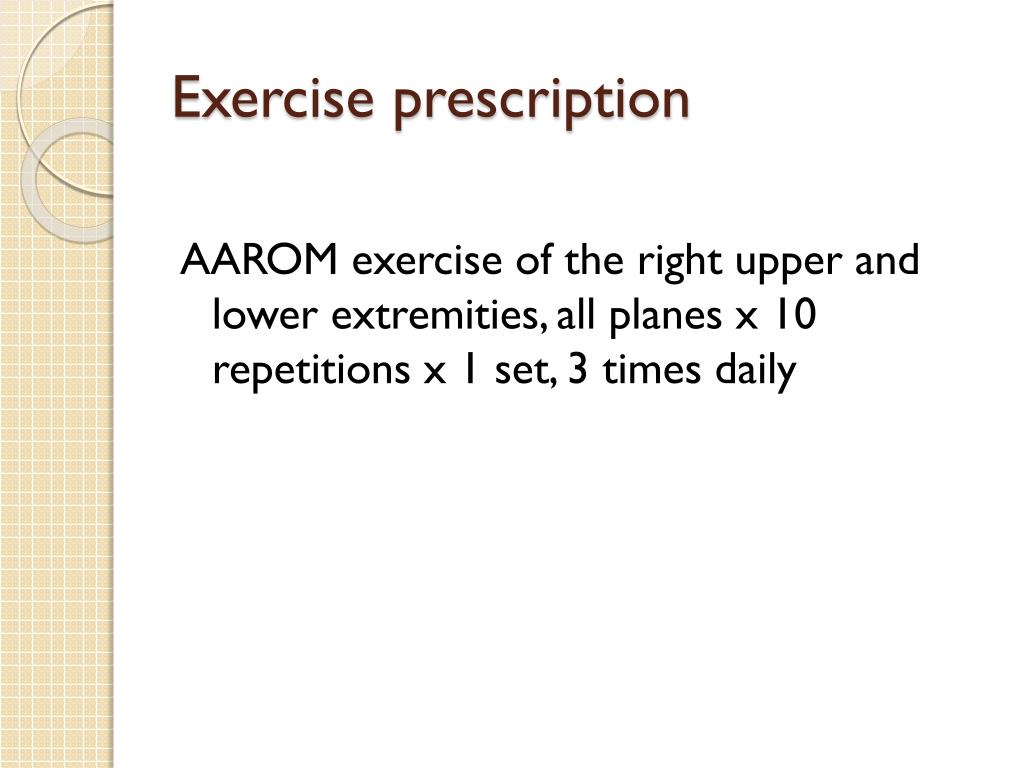 Exercise prescription

AAROM exercise of the right upper and lower extremities, all planes x 10 repetitions x 1 set, 3 times daily